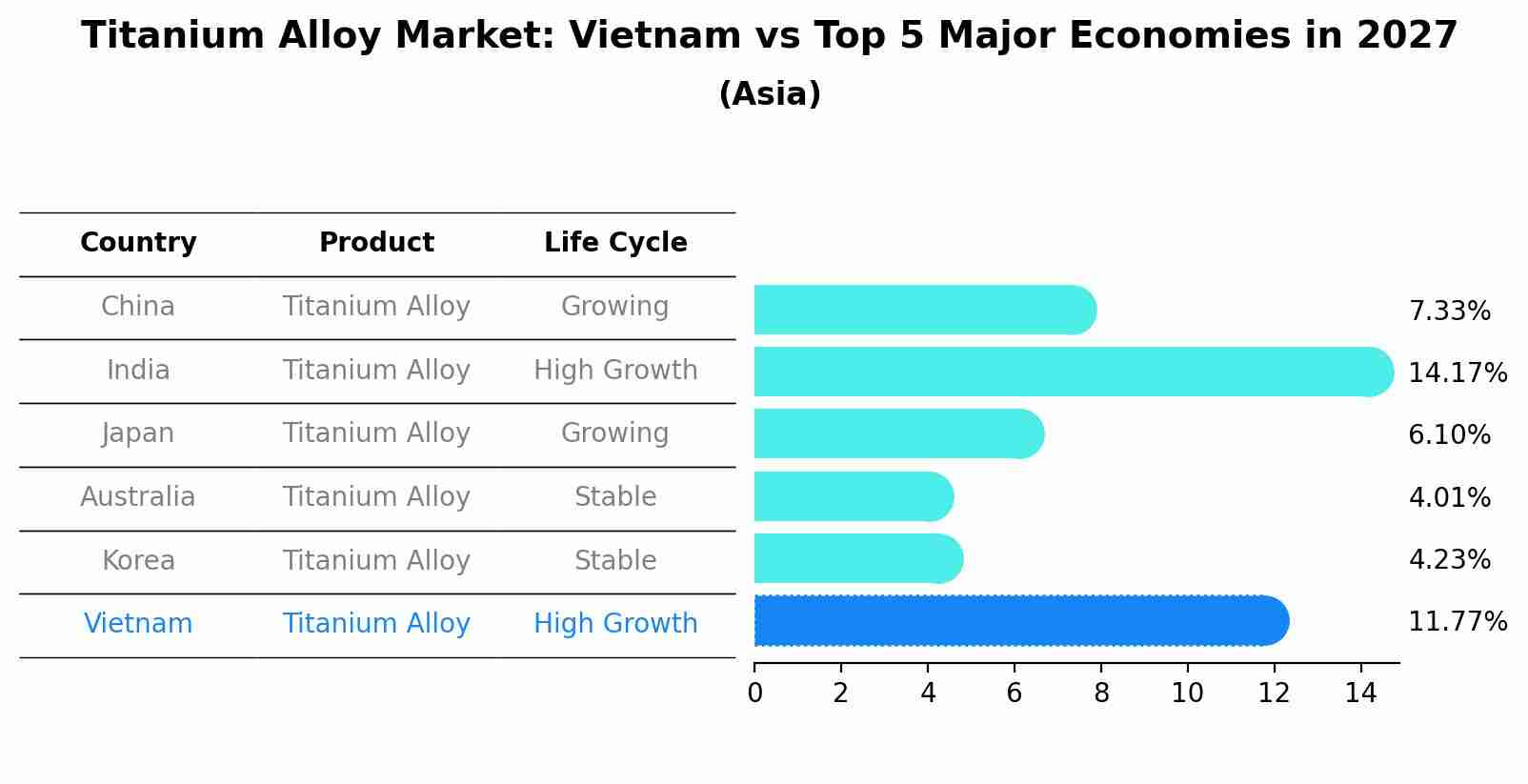 Titanium Alloy Market: Vietnam vs Top 5 Major Economies in 2027
(Asia)

| Country | Product | Life Cycle |
|---|---|---|
| China | Titanium Alloy | Growing |
| India | Titanium Alloy | High Growth |
| Japan | Titanium Alloy | Growing |
| Australia | Titanium Alloy | Stable |
| Korea | Titanium Alloy | Stable |
| Vietnam | Titanium Alloy | High Growth |

7.33%
14.17%
6.10%
4.01%
4.23%
11.77%

0 2 4 6 8 10 12 14